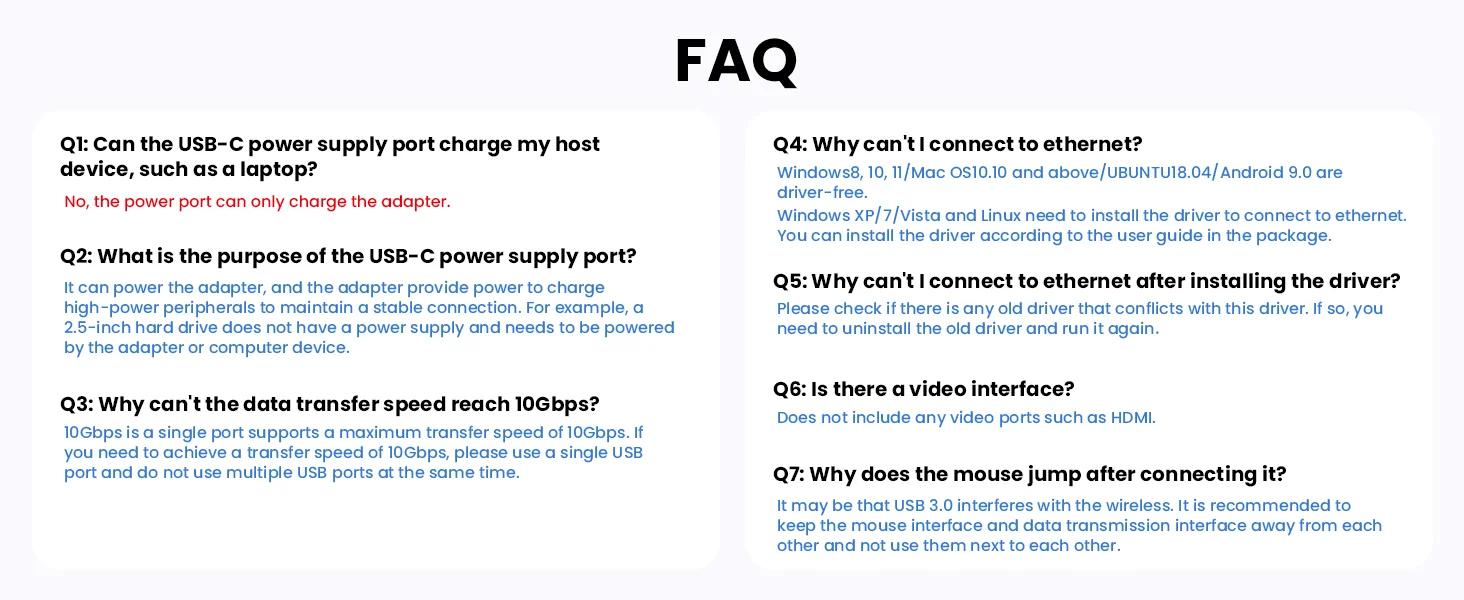 FAQ

Q1: Can the USB-C power supply port charge my host device, such as a laptop?

No, the power port can only charge the adapter.

Q2: What is the purpose of the USB-C power supply port?

It can power the adapter, and the adapter provide power to charge high-power peripherals to maintain a stable connection. For example, a 2.5-inch hard drive does not have a power supply and needs to be powered by the adapter or computer device.

Q3: Why can't the data transfer speed reach 10Gbps?

10Gbps is a single port supports a maximum transfer speed of 10Gbps. If you need to achieve a transfer speed of 10Gbps, please use a single USB port and do not use multiple USB ports at the same time.

Q4: Why can't I connect to ethernet?

Windows8, 10, 11/Mac OS10.10 and above/UBUNTU18.04/Android 9.0 are driver-free.

Windows XP/7/Vista and Linux need to install the driver to connect to ethernet. You can install the driver according to the user guide in the package.

Q5: Why can't I connect to ethernet after installing the driver?

Please check if there is any old driver that conflicts with this driver. If so, you need to uninstall the old driver and run it again.

Q6: Is there a video interface?

Does not include any video ports such as HDMI.

Q7: Why does the mouse jump after connecting it?

It may be that USB 3.0 interferes with the wireless. It is recommended to keep the mouse interface and data transmission interface away from each other and not use them next to each other.